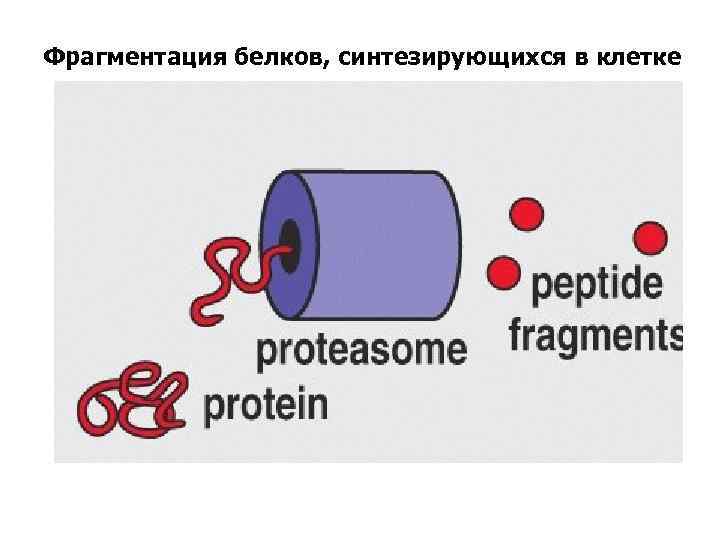 Фрагментация белков, синтезирующихся в клетке

peptide fragments

proteasome

protein